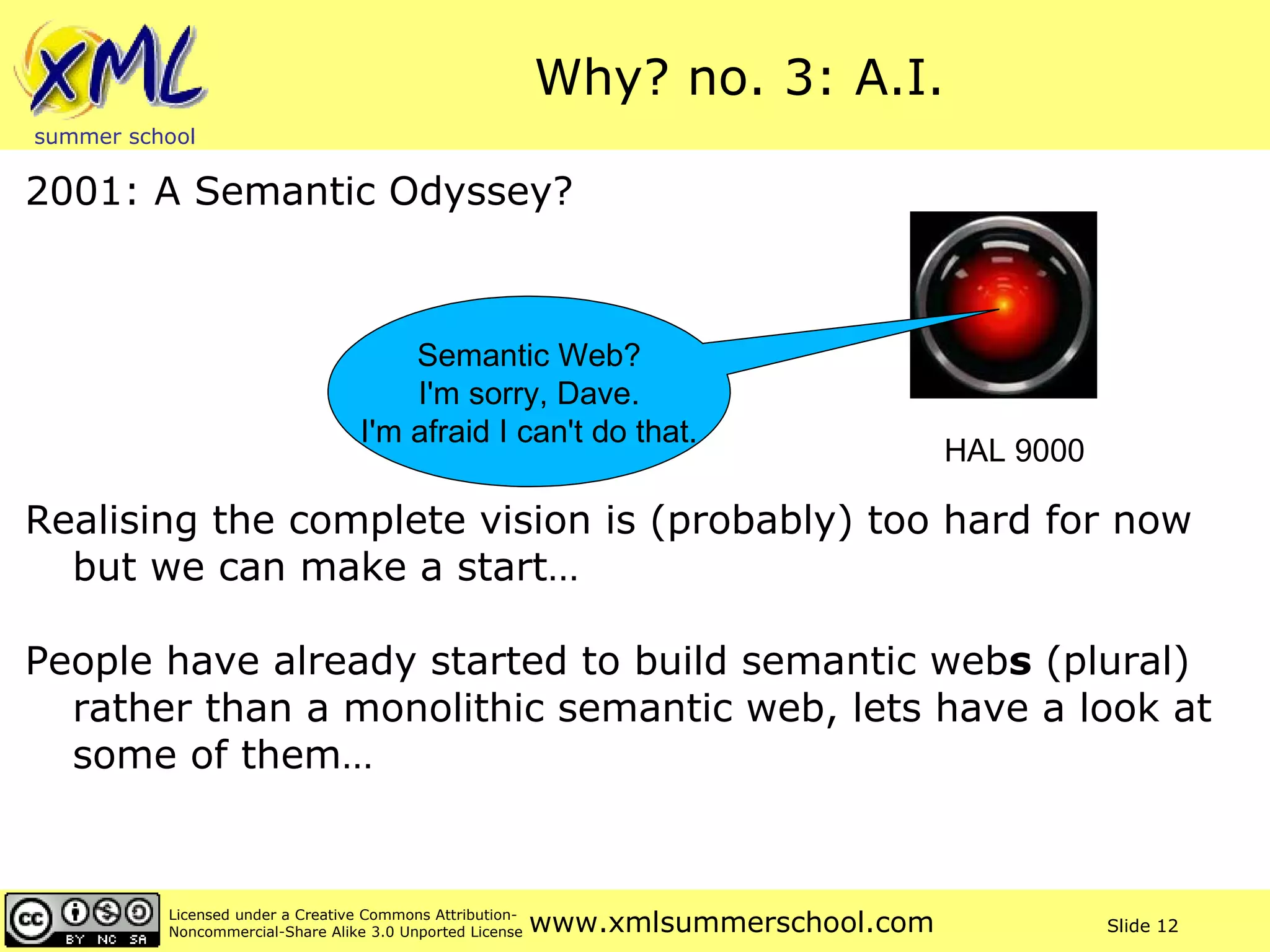 XML summer school

Why? no. 3: A.I.

2001: A Semantic Odyssey?

Semantic Web?
I'm sorry, Dave.
I'm afraid I can't do that.

HAL 9000

Realising the complete vision is (probably) too hard for now but we can make a start…

People have already started to build semantic webs (plural) rather than a monolithic semantic web, lets have a look at some of them…

cc BY NC SA

Licensed under a Creative Commons Attribution-Noncommercial-Share Alike 3.0 Unported License

www.xmlsummerschool.com

Slide 12